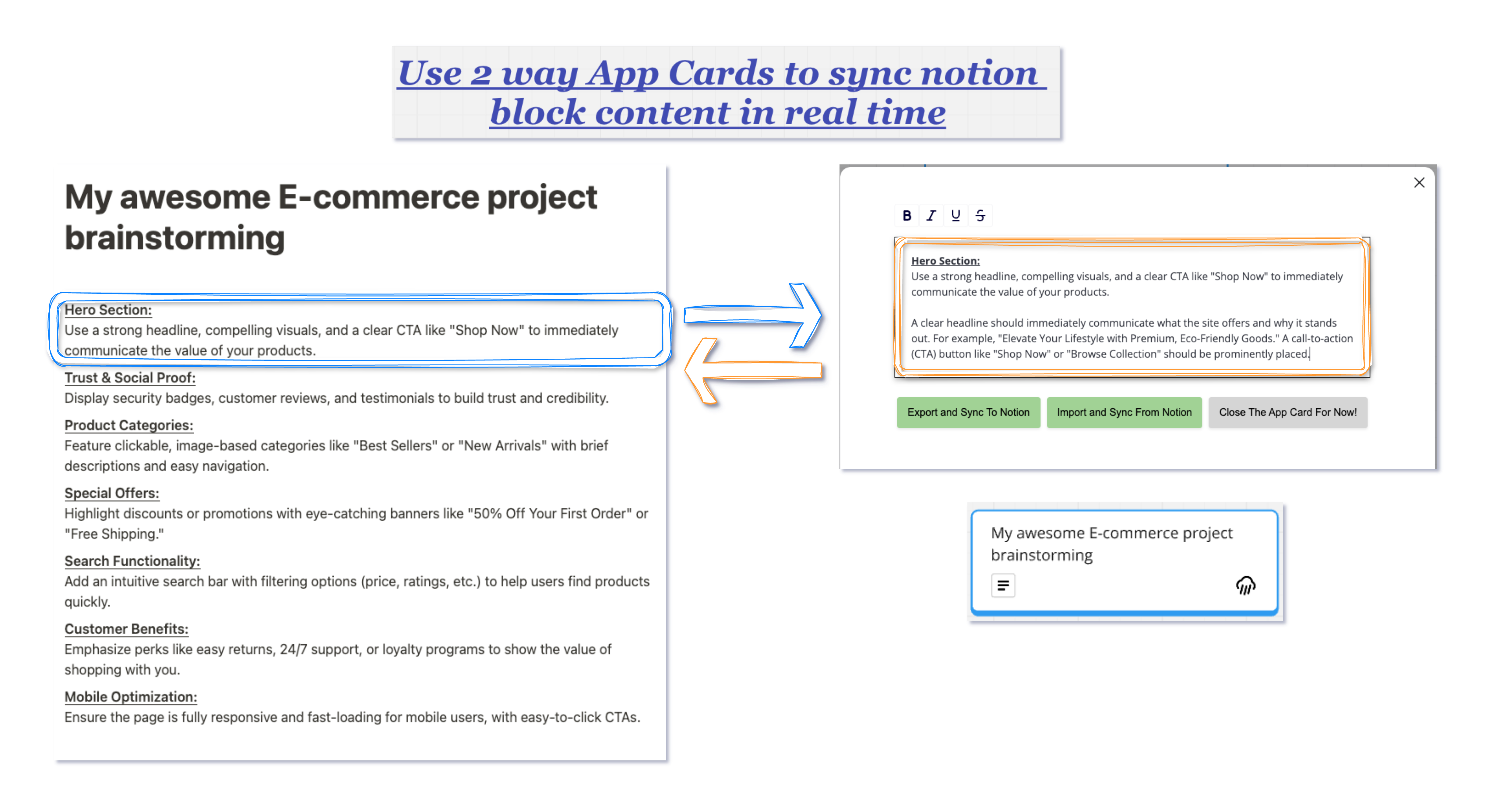 Use 2 way App Cards to sync notion block content in real time

My awesome E-commerce project brainstorming

Hero Section:
Use a strong headline, compelling visuals, and a clear CTA like "Shop Now" to immediately communicate the value of your products.

Trust & Social Proof:
Display security badges, customer reviews, and testimonials to build trust and credibility.

Product Categories:
Feature clickable, image-based categories like "Best Sellers" or "New Arrivals" with brief descriptions and easy navigation.

Special Offers:
Highlight discounts or promotions with eye-catching banners like "50% Off Your First Order" or "Free Shipping."

Search Functionality:
Add an intuitive search bar with filtering options (price, ratings, etc.) to help users find products quickly.

Customer Benefits:
Emphasize perks like easy returns, 24/7 support, or loyalty programs to show the value of shopping with you.

Mobile Optimization:
Ensure the page is fully responsive and fast-loading for mobile users, with easy-to-click CTAs.

B I U S

Hero Section:
Use a strong headline, compelling visuals, and a clear CTA like "Shop Now" to immediately communicate the value of your products.

A clear headline should immediately communicate what the site offers and why it stands out. For example, "Elevate Your Lifestyle with Premium, Eco-Friendly Goods." A call-to-action (CTA) button like "Shop Now" or "Browse Collection" should be prominently placed.

Export and Sync To Notion
Import and Sync From Notion
Close The App Card For Now!

My awesome E-commerce project brainstorming